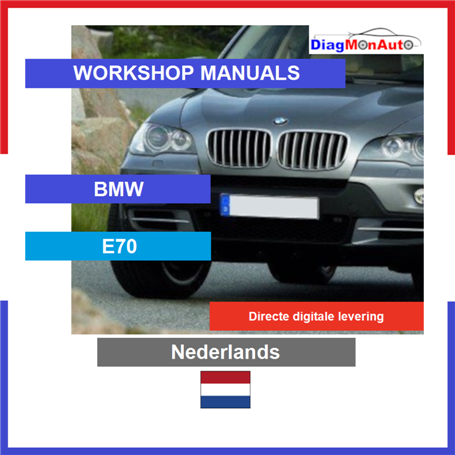 DiagMonAuto

WORKSHOP MANUALS

BMW

E70

Directe digitale levering

Nederlands